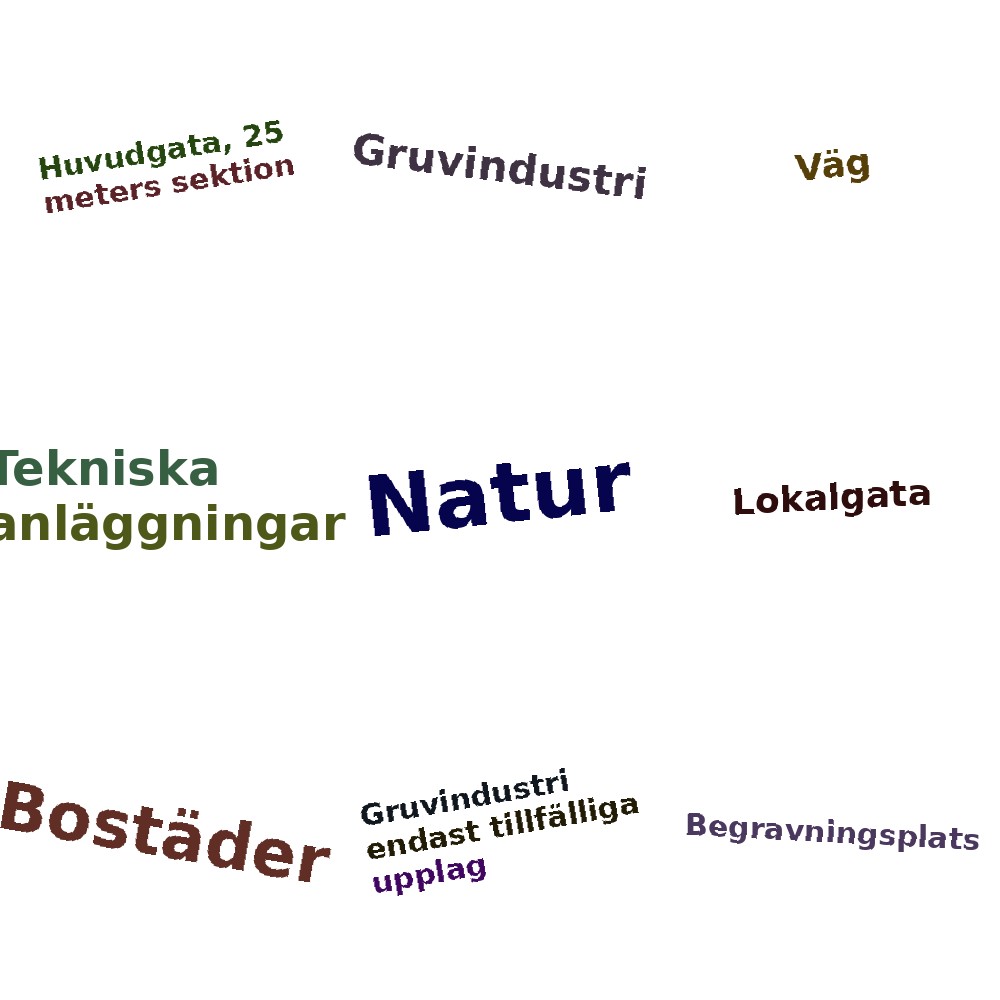 Huvudgata, 25 meters sektion

Gruvindustri

Väg

Tekniska anläggningar

Natur

Lokalgata

Bostäder

Gruvindustri endast tillfälliga upplag

Begravningsplats